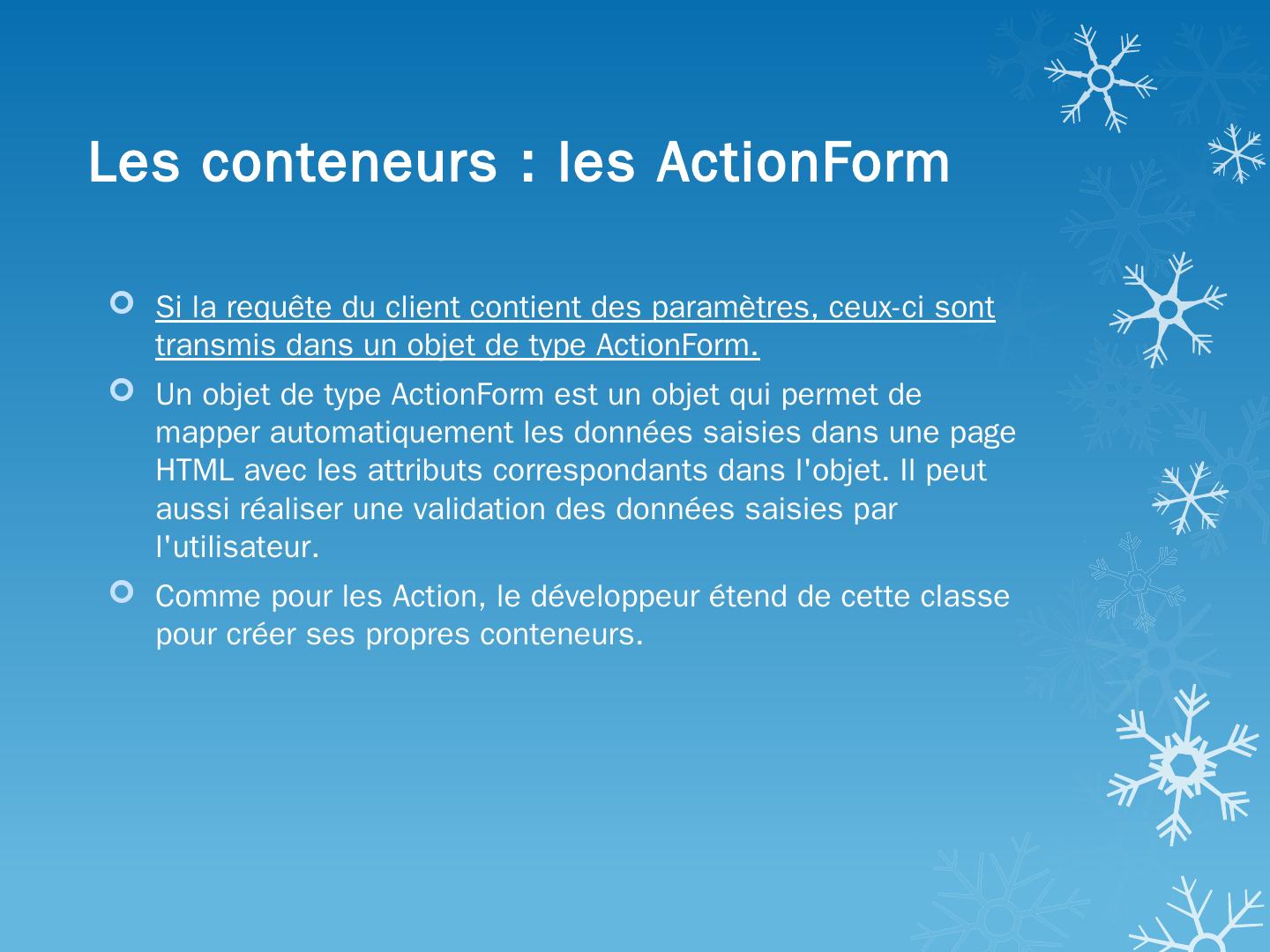 Les conteneurs : les ActionForm

Si la requête du client contient des paramètres, ceux-ci sont transmis dans un objet de type ActionForm.

Un objet de type ActionForm est un objet qui permet de mapper automatiquement les données saisies dans une page HTML avec les attributs correspondants dans l'objet. Il peut aussi réaliser une validation des données saisies par l'utilisateur.

Comme pour les Action, le développeur étend de cette classe pour créer ses propres conteneurs.